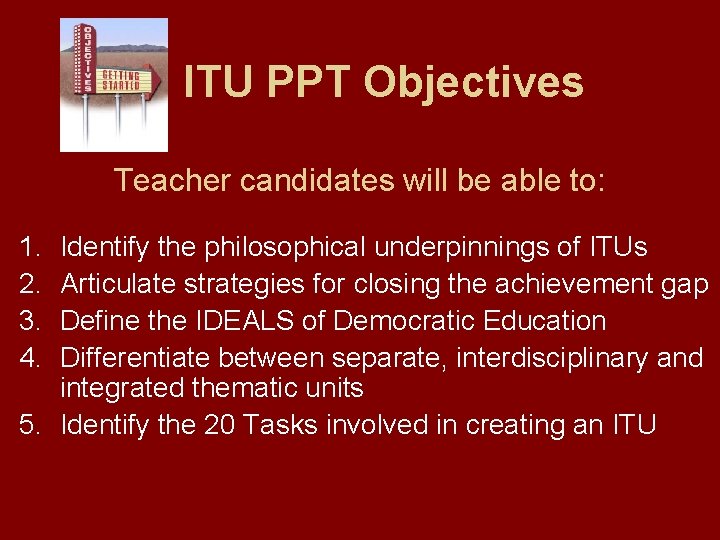 OBJECTIVES
GETTING STARTED

ITU PPT Objectives

Teacher candidates will be able to:

1. Identify the philosophical underpinnings of ITUs
2. Articulate strategies for closing the achievement gap
3. Define the IDEALS of Democratic Education
4. Differentiate between separate, interdisciplinary and integrated thematic units
5. Identify the 20 Tasks involved in creating an ITU